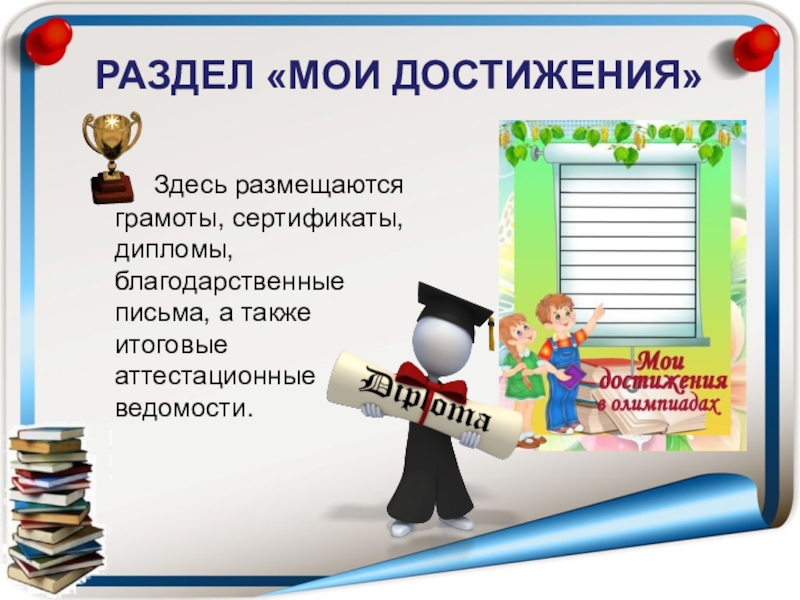 РАЗДЕЛ «МОИ ДОСТИЖЕНИЯ»

Здесь размещаются грамоты, сертификаты, дипломы, благодарственные письма, а также итоговые аттестационные ведомости.

Diploma

Мои достижения в олимпиадах